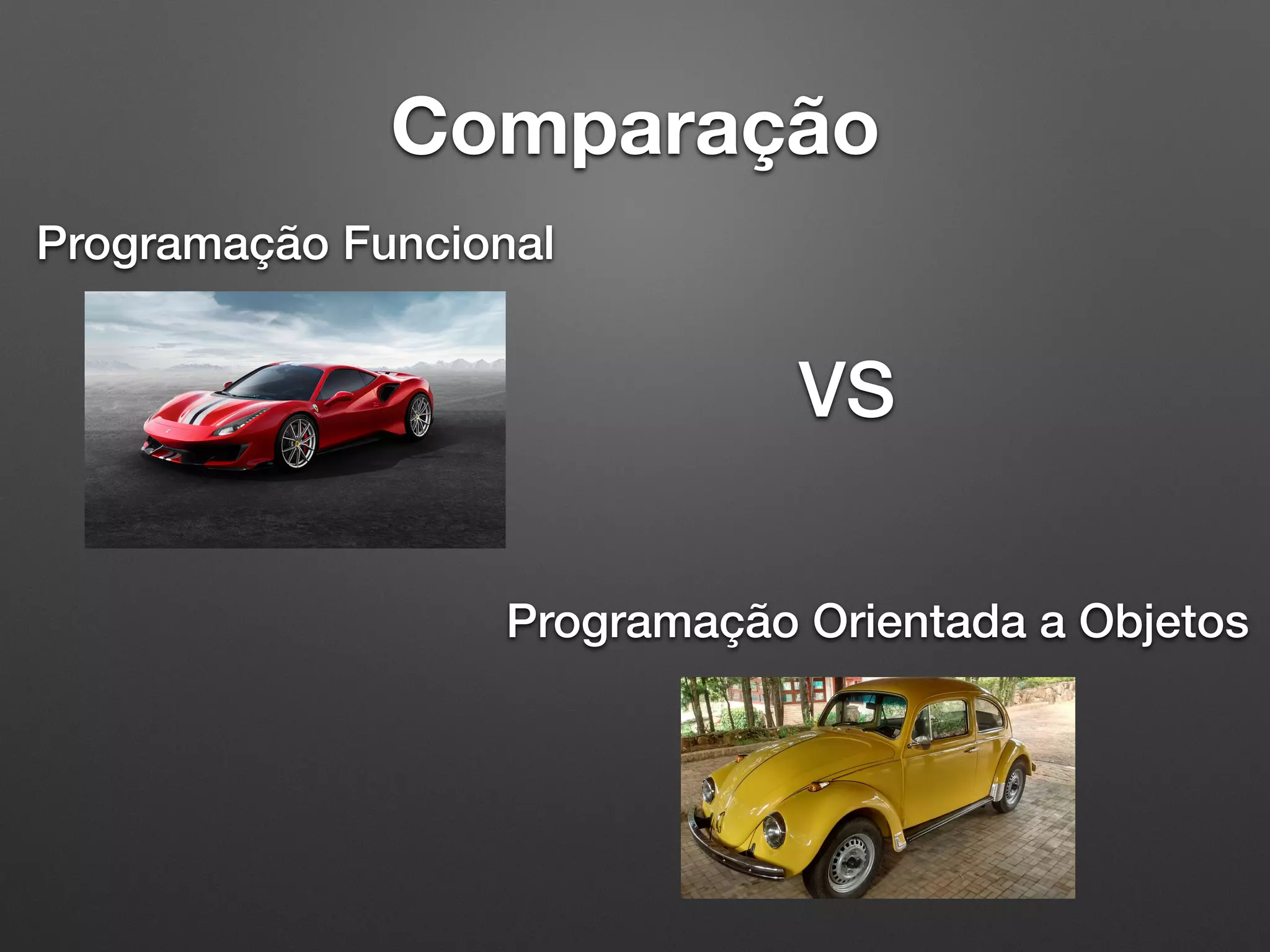 Comparação

Programação Funcional

VS

Programação Orientada a Objetos